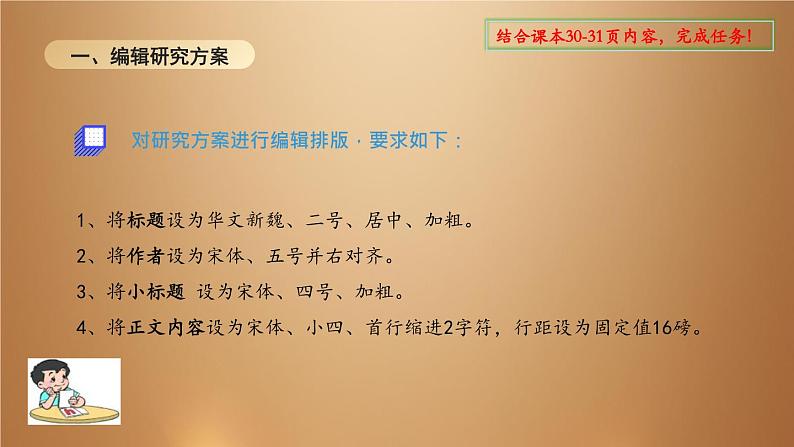 一、编辑研究方案

结合课本30-31页内容，完成任务！

对研究方案进行编辑排版，要求如下：

1、将标题设为华文新魏、二号、居中、加粗。

2、将作者设为宋体、五号并右对齐。

3、将小标题 设为宋体、四号、加粗。

4、将正文内容设为宋体、小四、首行缩进2字符，行距设为固定值16磅。